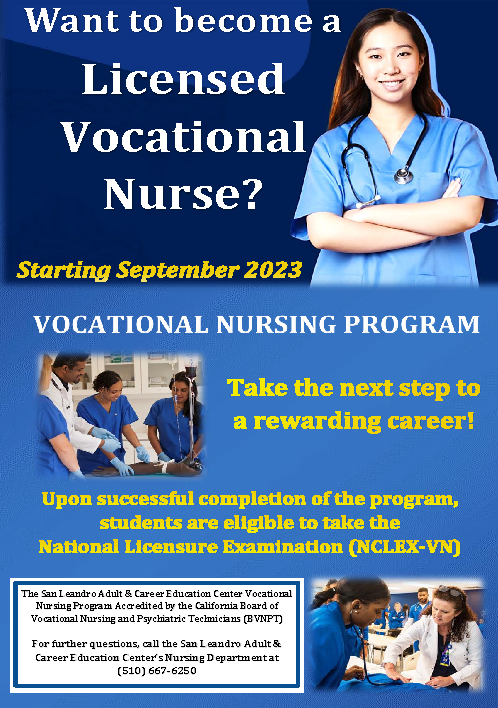 Want to become a Licensed Vocational Nurse?

Starting September 2023

VOCATIONAL NURSING PROGRAM

Take the next step to a rewarding career!

Upon successful completion of the program, students are eligible to take the National Licensure Examination (NCLEX-VN)

The San Leandro Adult & Career Education Center Vocational Nursing Program Accredited by the California Board of Vocational Nursing and Psychiatric Technicians (BVNPT)

For further questions, call the San Leandro Adult & Career Education Center's Nursing Department at (510) 667-6250